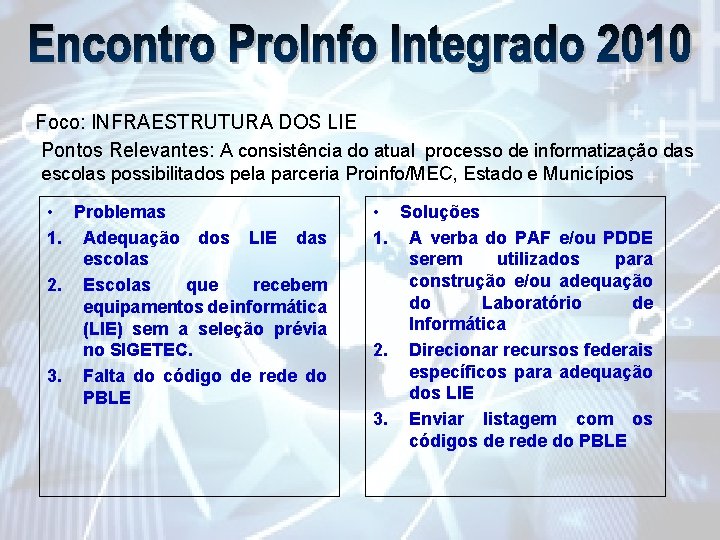 Encontro ProInfo Integrado 2010

Foco: INFRAESTRUTURA DOS LIE

Pontos Relevantes: A consistência do atual processo de informatização das escolas possibilitados pela parceria Proinfo/MEC, Estado e Municípios

• Problemas
1. Adequação dos LIE das escolas
2. Escolas que recebem equipamentos de informática (LIE) sem a seleção prévia no SIGETEC.
3. Falta do código de rede do PBLE

• Soluções
1. A verba do PAF e/ou PDDE serem utilizados para construção e/ou adequação do Laboratório de Informática
2. Direcionar recursos federais específicos para adequação dos LIE
3. Enviar listagem com os códigos de rede do PBLE